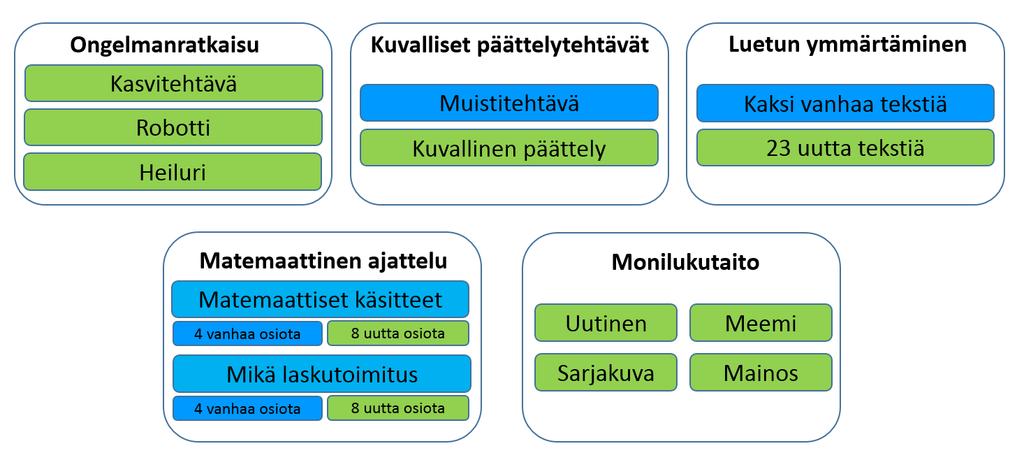 Ongelmanratkaisu

Kasvitehtävä

Robotti

Heiluri

Kuvalliset päättelytehtävät

Muistitehtävä

Kuvallinen päättely

Luetun ymmärtäminen

Kaksi vanhaa tekstiä

23 uutta tekstiä

Matemaattinen ajattelu

Matemaattiset käsitteet

4 vanhaa osiota

8 uutta osiota

Mikä laskutoimitus

4 vanhaa osiota

8 uutta osiota

Monilukutaito

Uutinen

Meemi

Sarjakuva

Mainos